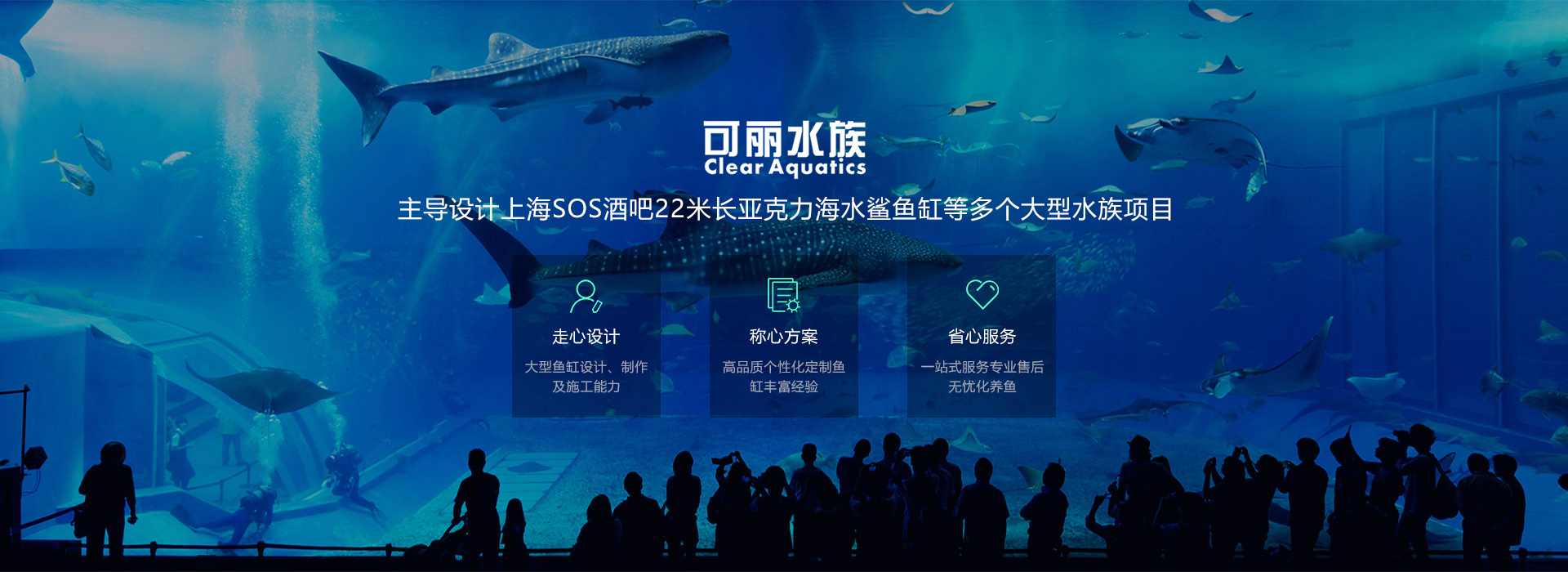 可丽水族
Clear Aquatics

主导设计上海SOS酒吧22米长亚克力海水鲨鱼缸等多个大型水族项目

走心设计

大型鱼缸设计、制作及施工能力

称心方案

高品质个性化定制鱼缸丰富经验

省心服务

一站式服务专业售后无忧化养鱼